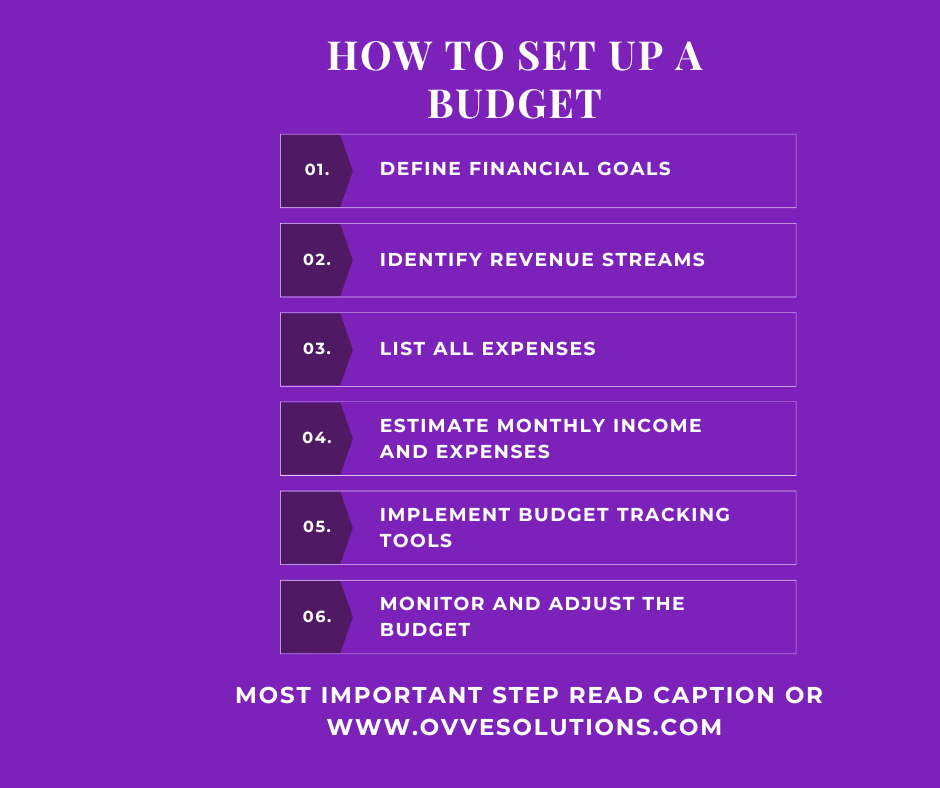 HOW TO SET UP A BUDGET

01. DEFINE FINANCIAL GOALS

02. IDENTIFY REVENUE STREAMS

03. LIST ALL EXPENSES

04. ESTIMATE MONTHLY INCOME AND EXPENSES

05. IMPLEMENT BUDGET TRACKING TOOLS

06. MONITOR AND ADJUST THE BUDGET

MOST IMPORTANT STEP READ CAPTION OR WWW.OVVESOLUTIONS.COM